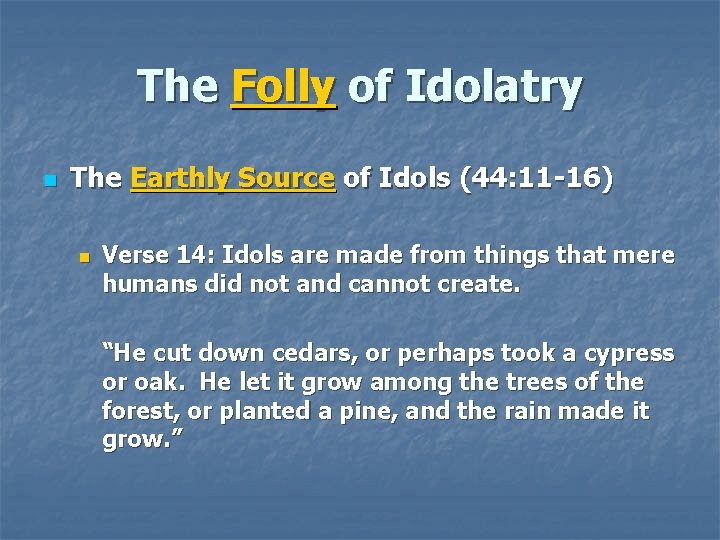 The Folly of Idolatry

The Earthly Source of Idols (44:11-16)

Verse 14: Idols are made from things that mere humans did not and cannot create.

“He cut down cedars, or perhaps took a cypress or oak. He let it grow among the trees of the forest, or planted a pine, and the rain made it grow.”